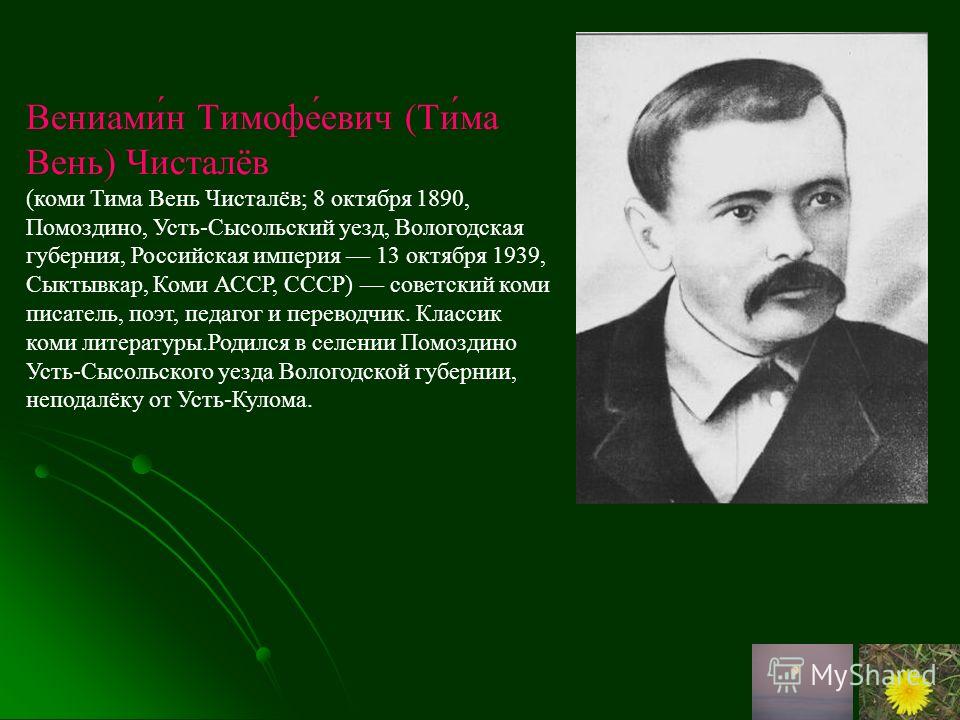 Вениами́н Тимофе́евич (Ти́ма Вень) Чисталёв

(коми Тима Вень Чисталёв; 8 октября 1890, Помоздино, Усть-Сысольский уезд, Вологодская губерния, Российская империя — 13 октября 1939, Сыктывкар, Коми АССР, СССР) — советский коми писатель, поэт, педагог и переводчик. Классик коми литературы.Родился в селении Помоздино Усть-Сысольского уезда Вологодской губернии, неподалёку от Усть-Кулома.

MyShared